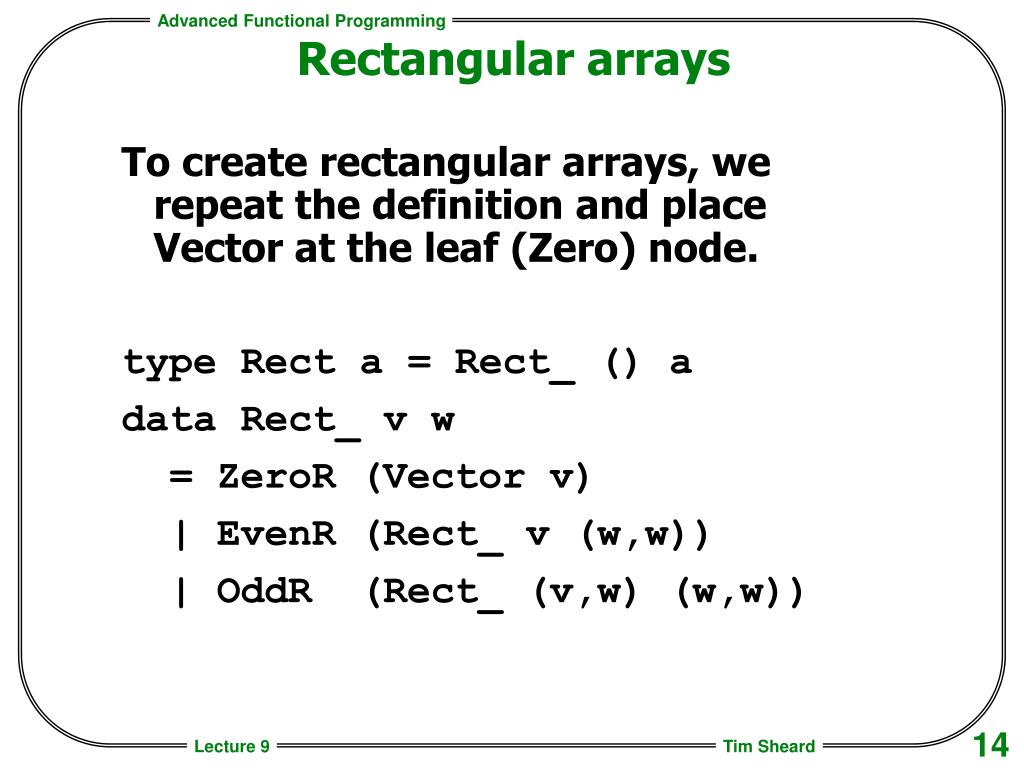 Advanced Functional Programming

Rectangular arrays

To create rectangular arrays, we repeat the definition and place Vector at the leaf (Zero) node.

type Rect a = Rect_ () a
data Rect_ v w
  = ZeroR (Vector v)
  | EvenR (Rect_ v (w,w))
  | OddR  (Rect_ (v,w) (w,w))

Lecture 9

Tim Sheard

14